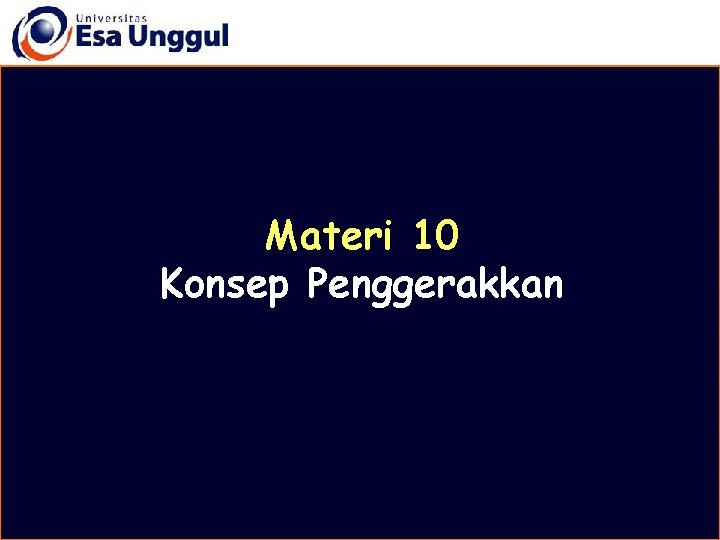 Universitas
Esa Unggul

Materi 10
Konsep Penggerakkan